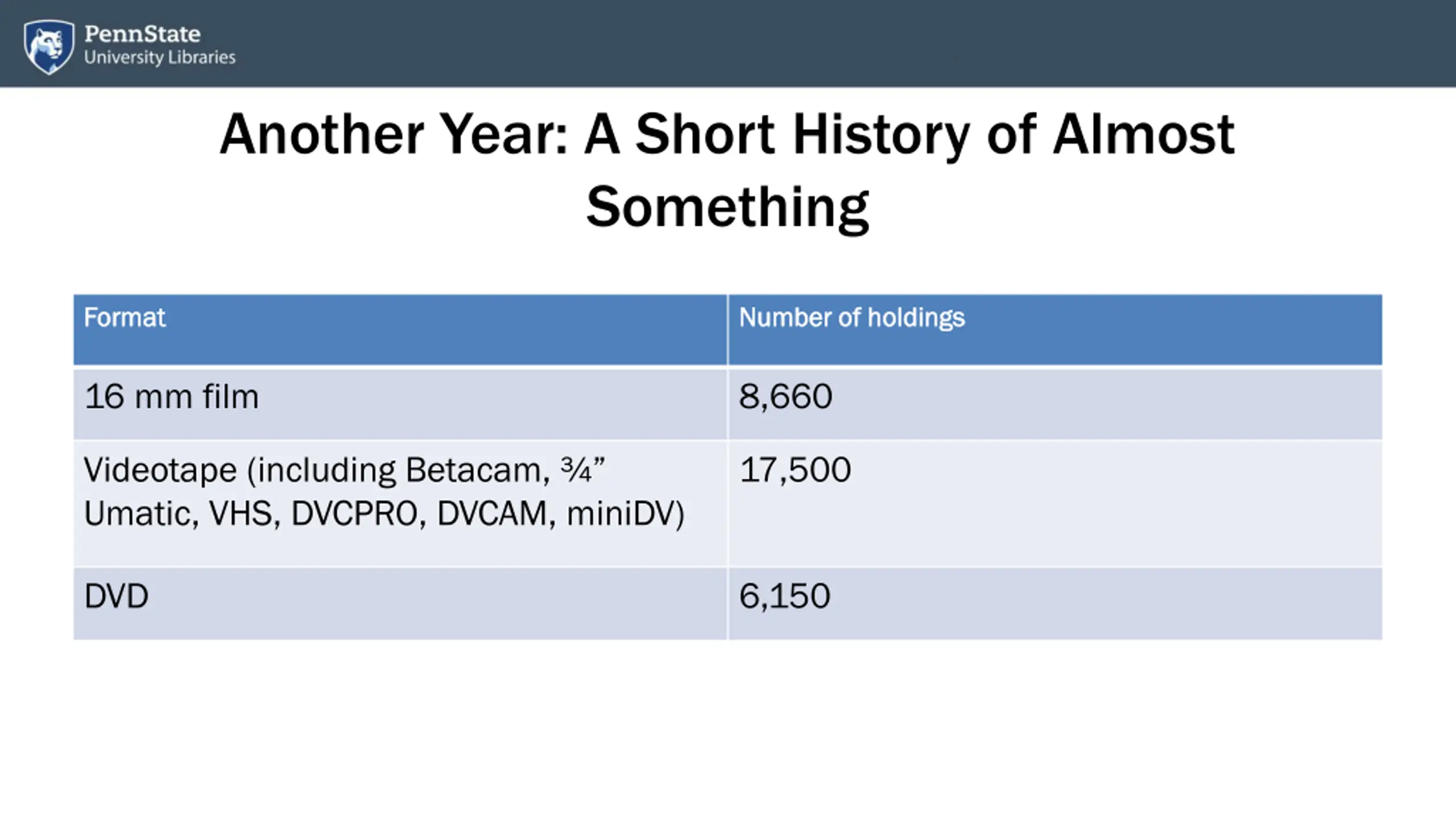 PennState
University Libraries

Another Year: A Short History of Almost Something

| Format | Number of holdings |
|---|---|
| 16 mm film | 8,660 |
| Videotape (including Betacam, ¾” Umatic, VHS, DVCPRO, DVCAM, miniDV) | 17,500 |
| DVD | 6,150 |